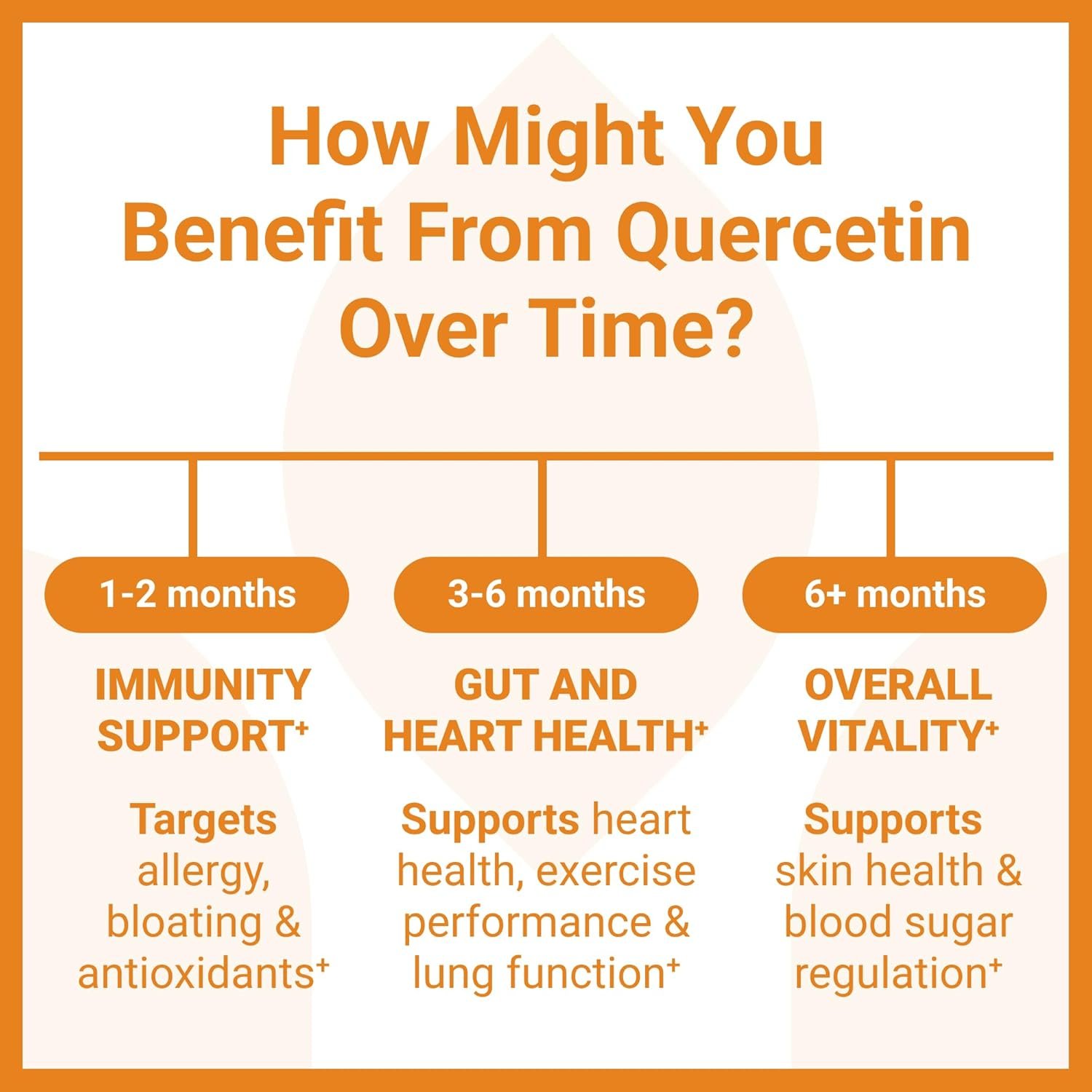 How Might You Benefit From Quercetin Over Time?

1-2 months

IMMUNITY SUPPORT⁺

Targets allergy, bloating & antioxidants⁺

3-6 months

GUT AND HEART HEALTH⁺

Supports heart health, exercise performance & lung function⁺

6+ months

OVERALL VITALITY⁺

Supports skin health & blood sugar regulation⁺